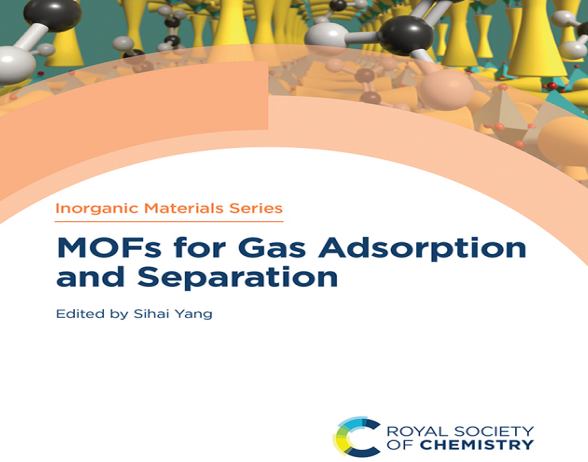 Inorganic Materials Series

MOFs for Gas Adsorption and Separation

Edited by Sihai Yang

ROYAL SOCIETY OF CHEMISTRY